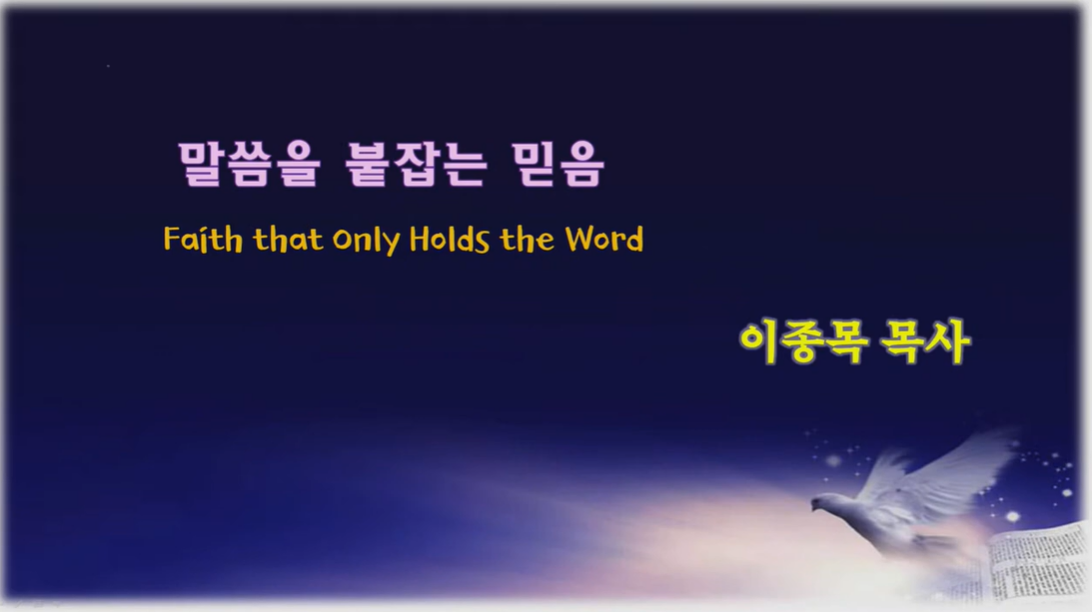 말씀을 붙잡는 믿음

Faith that Only Holds the Word

이종목 목사